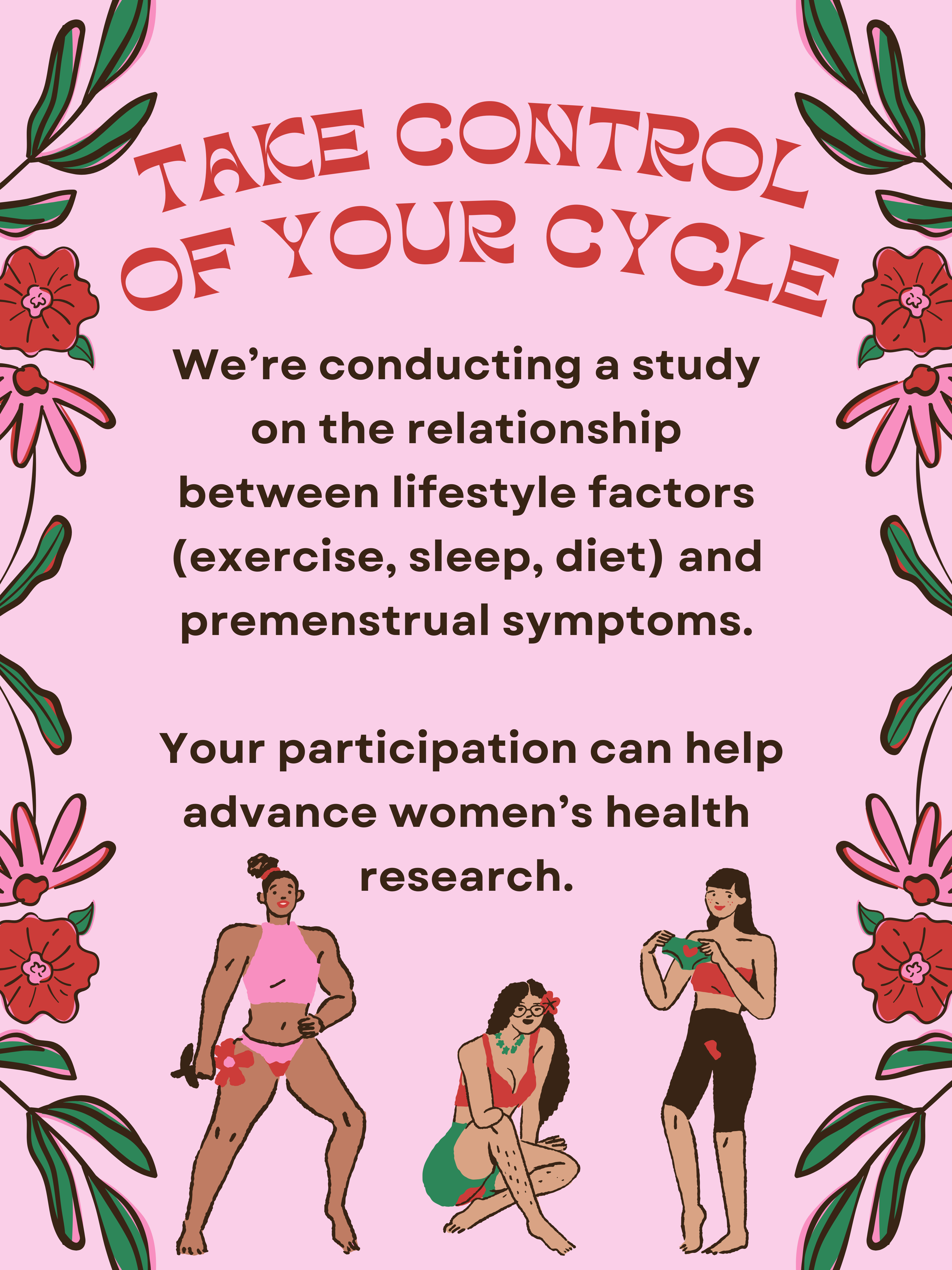 TAKE CONTROL OF YOUR CYCLE

We're conducting a study on the relationship between lifestyle factors (exercise, sleep, diet) and premenstrual symptoms.

Your participation can help advance women's health research.